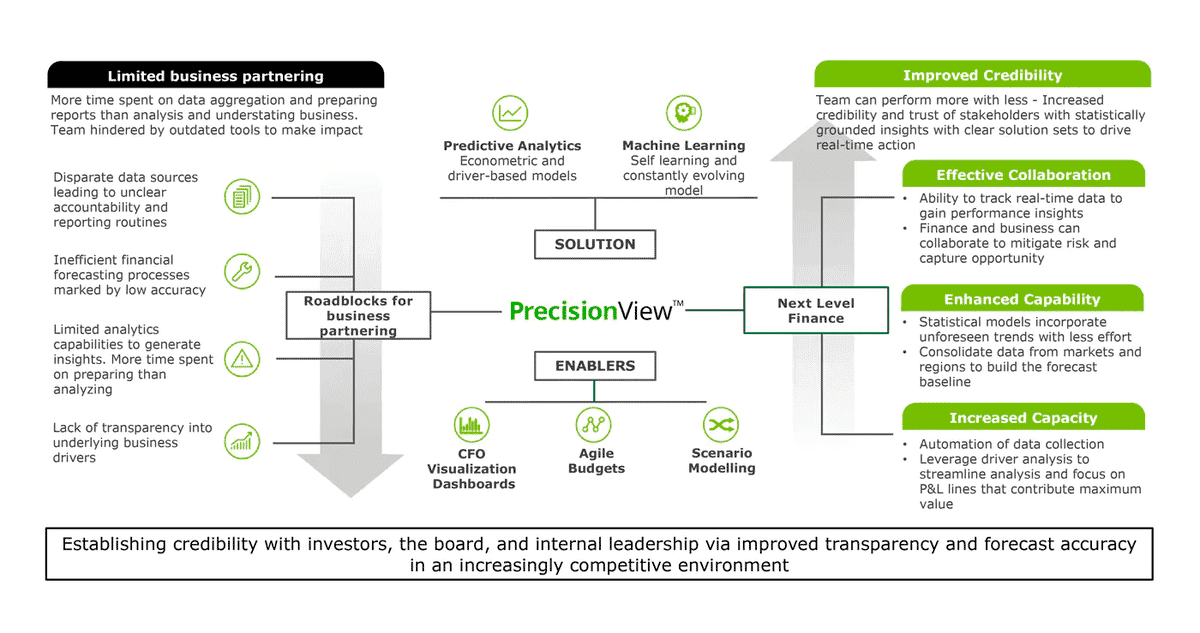 Limited business partnering

More time spent on data aggregation and preparing reports than analysis and understating business. Team hindered by outdated tools to make impact

Disparate data sources leading to unclear accountability and reporting routines

Inefficient financial forecasting processes marked by low accuracy

Limited analytics capabilities to generate insights. More time spent on preparing than analyzing

Lack of transparency into underlying business drivers

Roadblocks for business partnering

Predictive Analytics
Econometric and driver-based models

Machine Learning
Self learning and constantly evolving model

SOLUTION

PrecisionView™

ENABLERS

CFO Visualization Dashboards

Agile Budgets

Scenario Modelling

Next Level Finance

Improved Credibility

Team can perform more with less - Increased credibility and trust of stakeholders with statistically grounded insights with clear solution sets to drive real-time action

Effective Collaboration

• Ability to track real-time data to gain performance insights
• Finance and business can collaborate to mitigate risk and capture opportunity

Enhanced Capability

• Statistical models incorporate unforeseen trends with less effort
• Consolidate data from markets and regions to build the forecast baseline

Increased Capacity

• Automation of data collection
• Leverage driver analysis to streamline analysis and focus on P&L lines that contribute maximum value

Establishing credibility with investors, the board, and internal leadership via improved transparency and forecast accuracy in an increasingly competitive environment